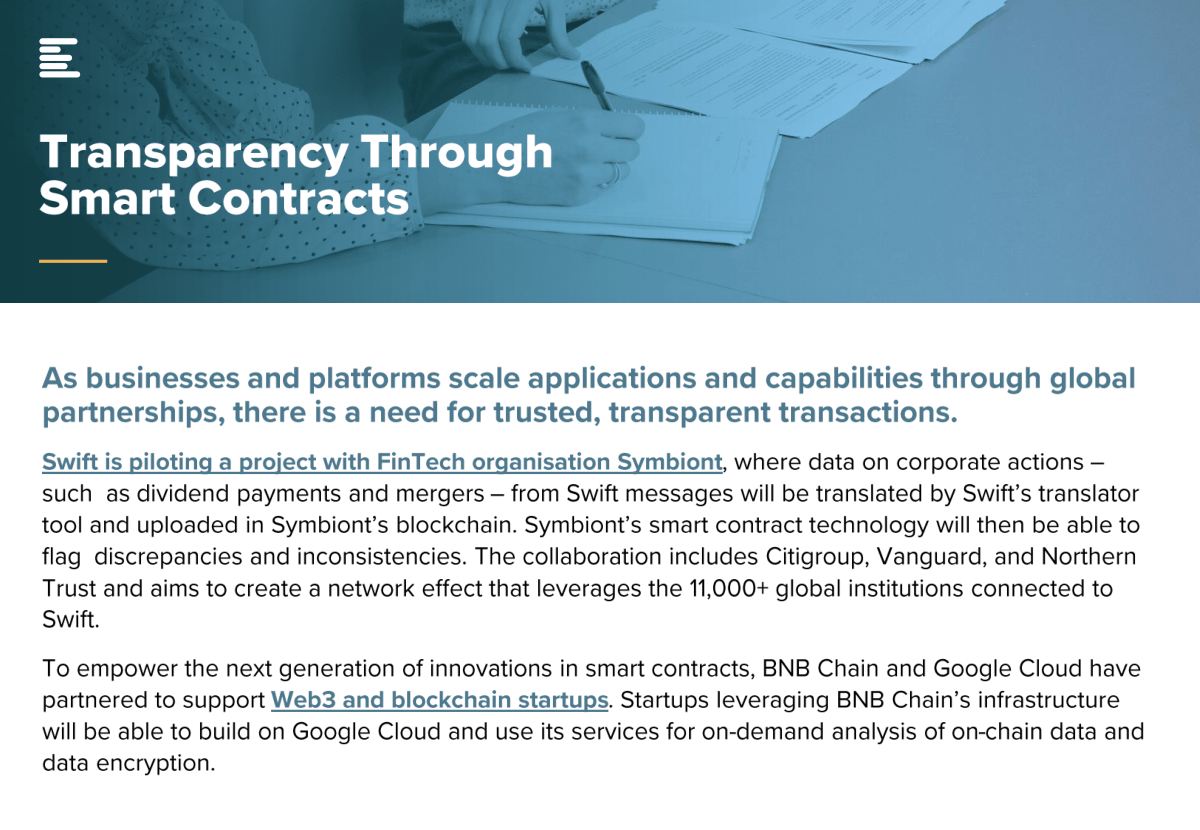 Transparency Through Smart Contracts

As businesses and platforms scale applications and capabilities through global partnerships, there is a need for trusted, transparent transactions.

Swift is piloting a project with FinTech organisation Symbiont, where data on corporate actions – such as dividend payments and mergers – from Swift messages will be translated by Swift's translator tool and uploaded in Symbiont's blockchain. Symbiont's smart contract technology will then be able to flag discrepancies and inconsistencies. The collaboration includes Citigroup, Vanguard, and Northern Trust and aims to create a network effect that leverages the 11,000+ global institutions connected to Swift.

To empower the next generation of innovations in smart contracts, BNB Chain and Google Cloud have partnered to support Web3 and blockchain startups. Startups leveraging BNB Chain's infrastructure will be able to build on Google Cloud and use its services for on-demand analysis of on-chain data and data encryption.